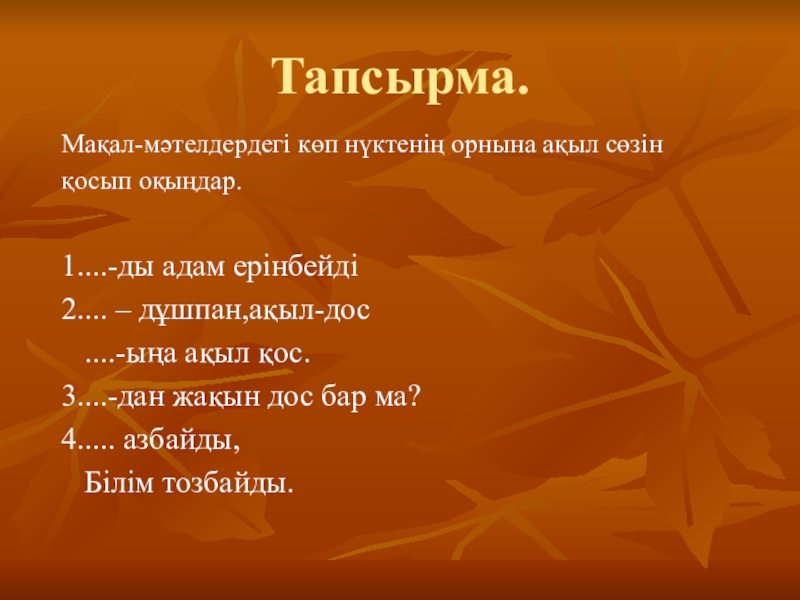 Тапсырма.

Мақал-мәтелдердегі көп нүктенің орнына ақыл сөзін қосып оқыңдар.

1....-ды адам ерінбейді
2.... – дұшпан,ақыл-дос
....-ыңа ақыл қос.
3....-дан жақын дос бар ма?
4..... азбайды,
Білім тозбайды.